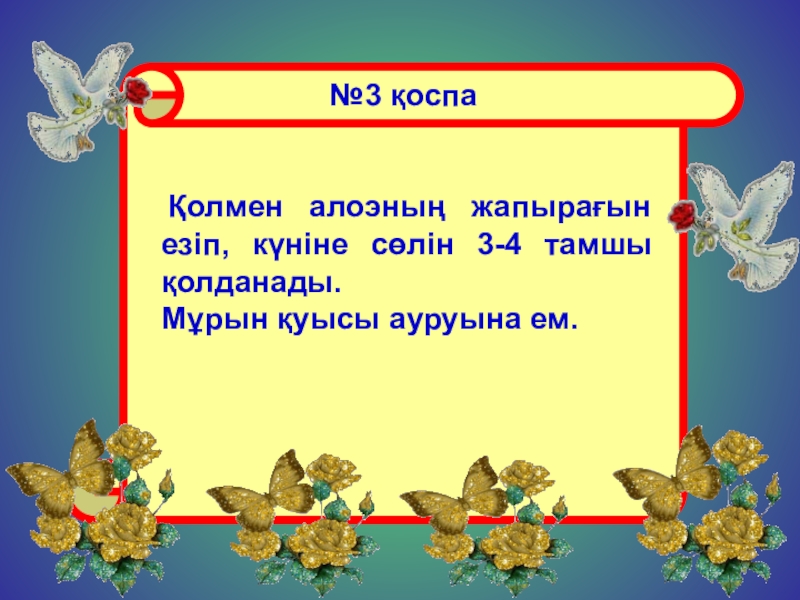 №3 қоспа

Қолмен алоэның жапырағын езіп, күніне сөлін 3-4 тамшы қолданады.
Мұрын қуысы ауруына ем.